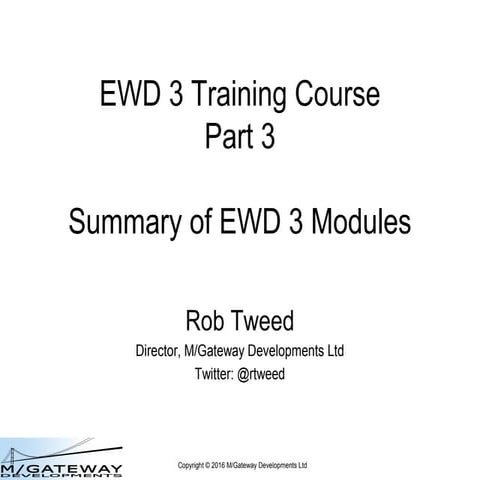 EWD 3 Training Course
Part 3

Summary of EWD 3 Modules

Rob Tweed
Director, M/Gateway Developments Ltd
Twitter: @rtweed

M/GATEWAY
DEVELOPMENTS

Copyright © 2016 M/Gateway Developments Ltd